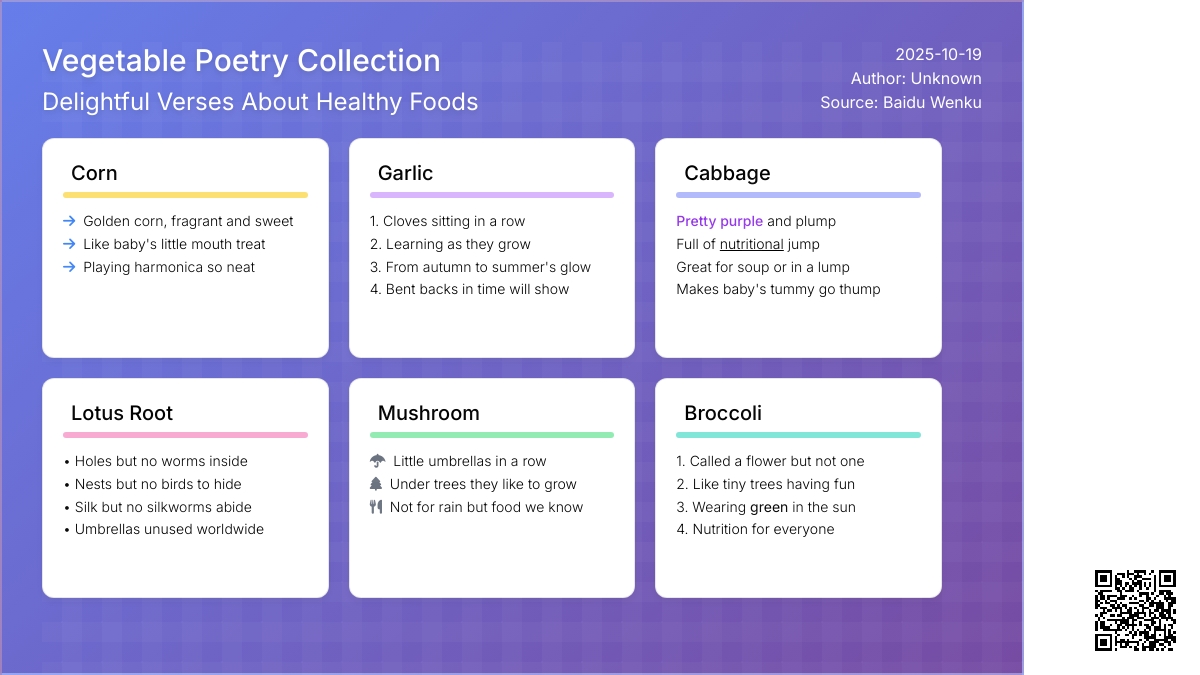 Vegetable Poetry Collection

Delightful Verses About Healthy Foods

2025-10-19
Author: Unknown
Source: Baidu Wenku

Corn

→ Golden corn, fragrant and sweet
→ Like baby's little mouth treat
→ Playing harmonica so neat

Garlic

1. Cloves sitting in a row
2. Learning as they grow
3. From autumn to summer's glow
4. Bent backs in time will show

Cabbage

Pretty purple and plump
Full of nutritional jump
Great for soup or in a lump
Makes baby's tummy go thump

Lotus Root

• Holes but no worms inside
• Nests but no birds to hide
• Silk but no silkworms abide
• Umbrellas unused worldwide

Mushroom

Little umbrellas in a row
Under trees they like to grow
Not for rain but food we know

Broccoli

1. Called a flower but not one
2. Like tiny trees having fun
3. Wearing green in the sun
4. Nutrition for everyone